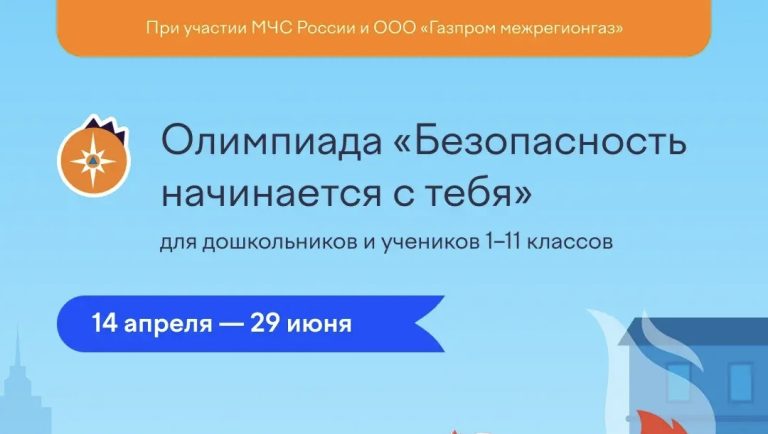 При участии МЧС России и ООО «Газпром межрегионгаз»

Олимпиада «Безопасность начинается с тебя»

для дошкольников и учеников 1–11 классов

14 апреля — 29 июня